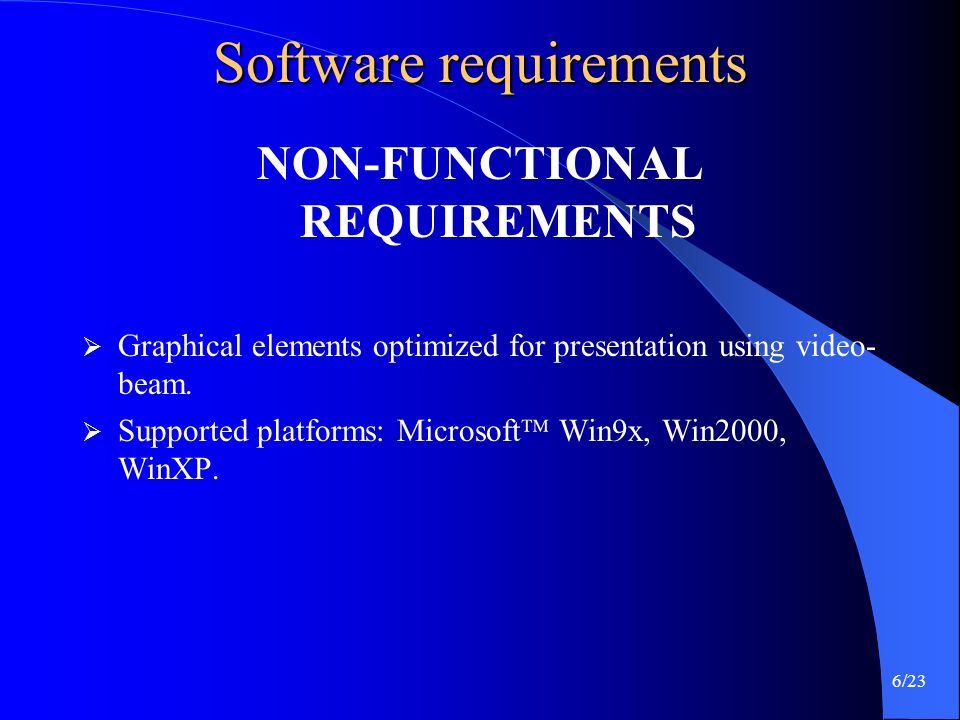 Software requirements

NON-FUNCTIONAL REQUIREMENTS

➢ Graphical elements optimized for presentation using video-beam.

➢ Supported platforms: Microsoft™ Win9x, Win2000, WinXP.

6/23